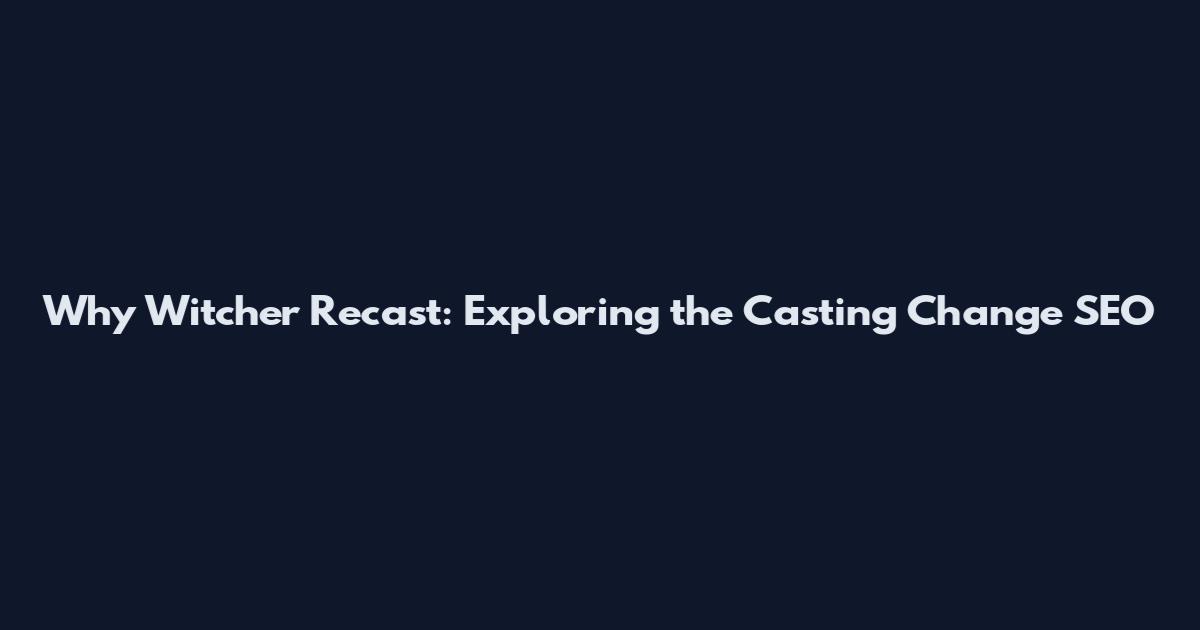 Why Witcher Recast: Exploring the Casting Change SEO